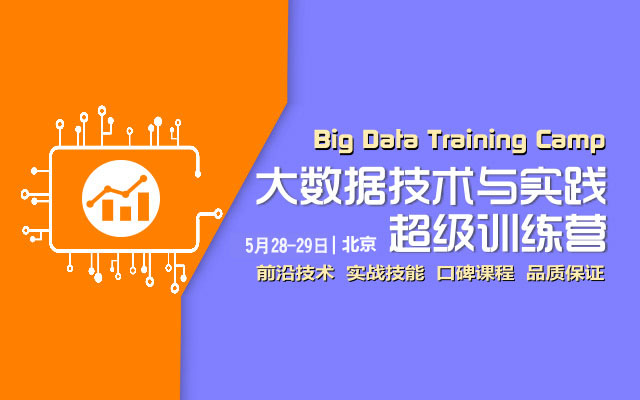 Big Data Training Camp
大数据技术与实践
5月28-29日 | 北京 超级训练营
前沿技术 实战技能 口碑课程 品质保证